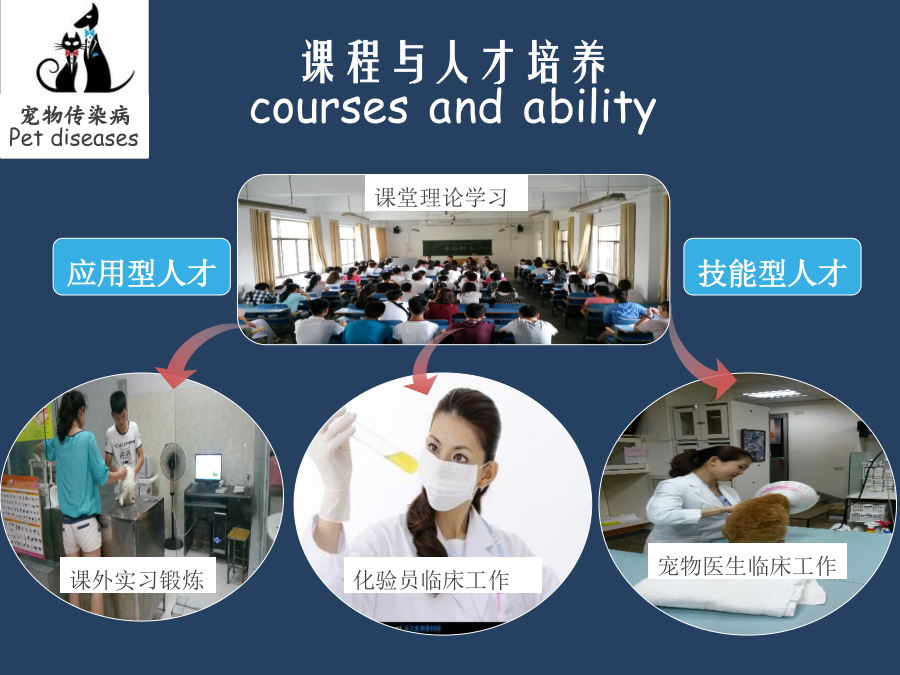 宠物传染病
Pet diseases

课程与人才培养
courses and ability

课堂理论学习

应用型人才

技能型人才

课外实习锻炼

化验员临床工作

宠物医生临床工作